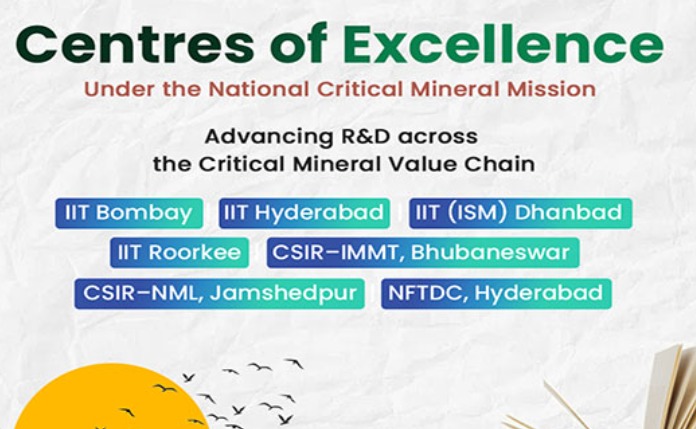 Centres of Excellence
Under the National Critical Mineral Mission

Advancing R&D across the Critical Mineral Value Chain

IIT Bombay
IIT Hyderabad
IIT (ISM) Dhanbad
IIT Roorkee
CSIR–IMMT, Bhubaneswar
CSIR–NML, Jamshedpur
NFTDC, Hyderabad